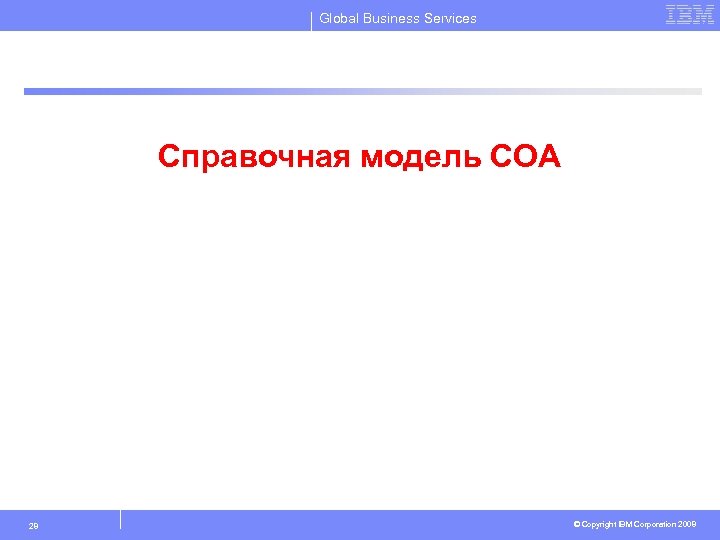 Global Business Services

IBM

Справочная модель СОА

29

© Copyright IBM Corporation 2009